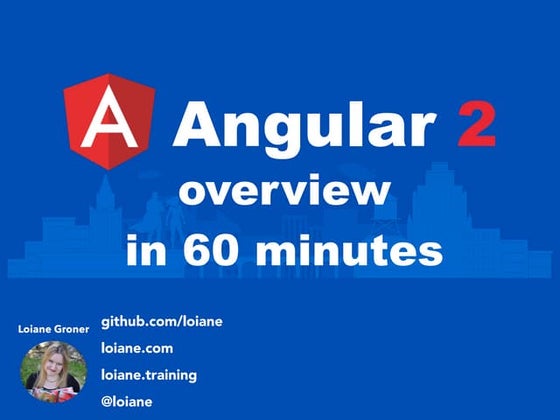 A Angular 2
overview
in 60 minutes

Loiane Groner

github.com/loiane
loiane.com
loiane.training
@loiane